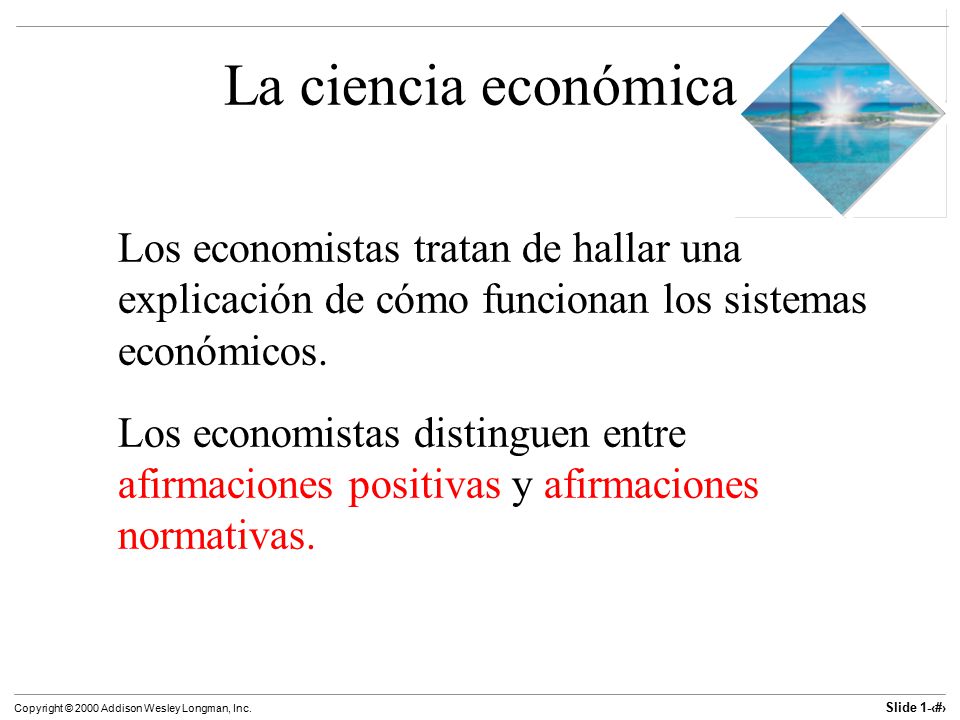 La ciencia económica

Los economistas tratan de hallar una explicación de cómo funcionan los sistemas económicos.

Los economistas distinguen entre afirmaciones positivas y afirmaciones normativas.

Copyright © 2000 Addison Wesley Longman, Inc.

Slide 1-‹#›